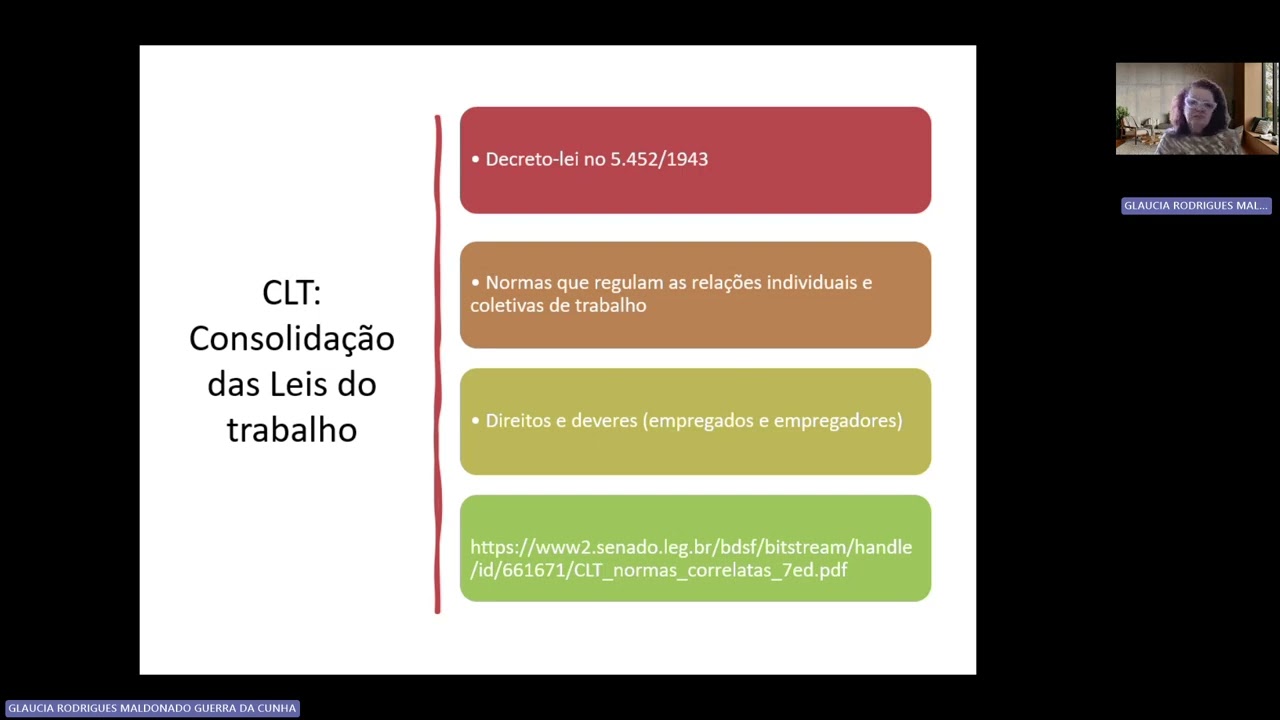 CLT: Consolidação das Leis do trabalho

• Decreto-lei no 5.452/1943

• Normas que regulam as relações individuais e coletivas de trabalho

• Direitos e deveres (empregados e empregadores)

https://www2.senado.leg.br/bdsf/bitstream/handle/id/661671/CLT_normas_correlatas_7ed.pdf

GLAUCIA RODRIGUES MAL...

GLAUCIA RODRIGUES MALDONADO GUERRA DA CUNHA